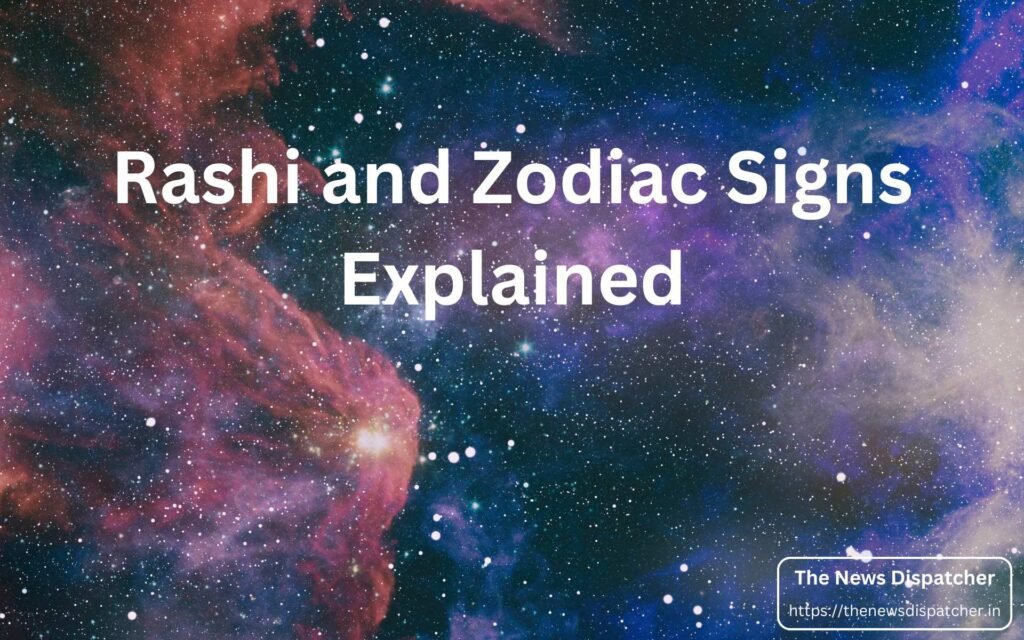 Rashi and Zodiac Signs Explained

The News Dispatcher
https://thenewsdispatcher.in